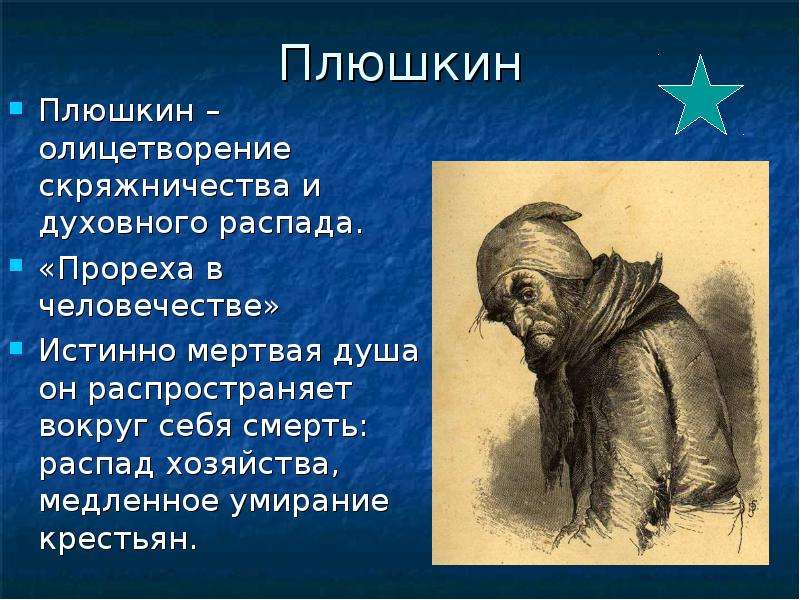 Плюшкин

• Плюшкин – олицетворение скряжничества и духовного распада.
• «Прореха в человечестве»
• Истинно мертвая душа он распространяет вокруг себя смерть: распад хозяйства, медленное умирание крестьян.